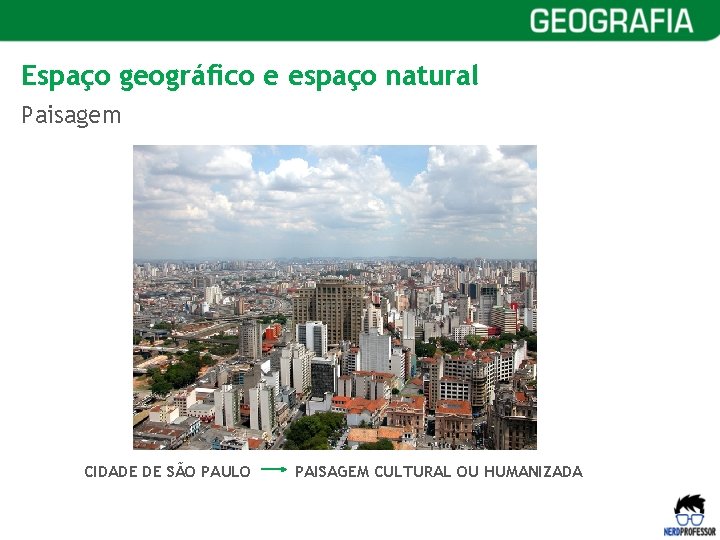 GEOGRAFIA

Espaço geográfico e espaço natural

Paisagem

CIDADE DE SÃO PAULO → PAISAGEM CULTURAL OU HUMANIZADA

NERDPROFESSOR